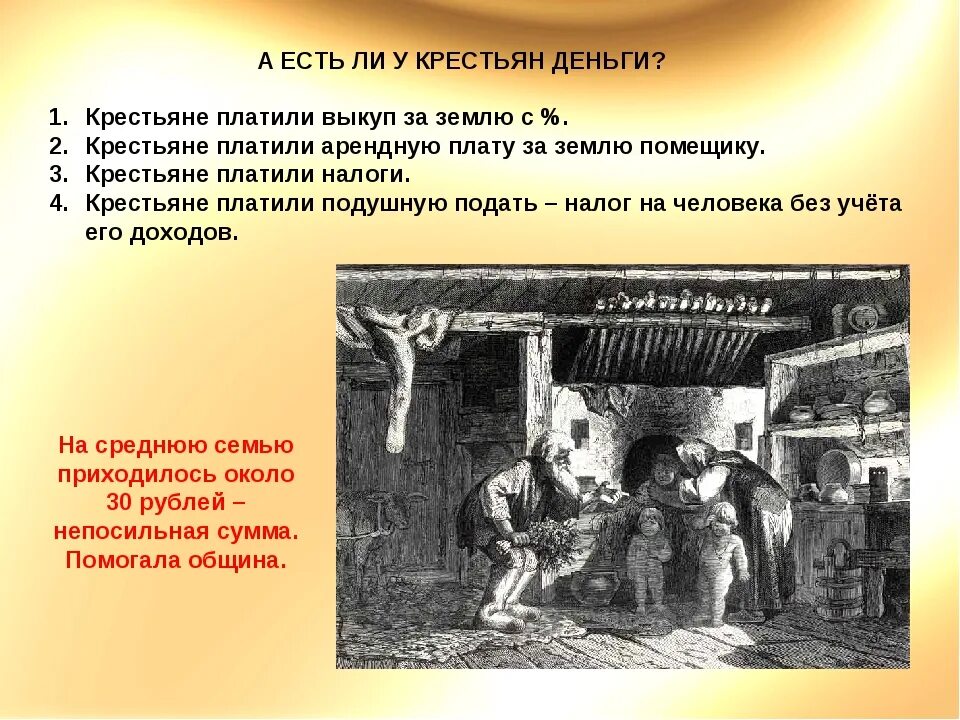 А ЕСТЬ ЛИ У КРЕСТЬЯН ДЕНЬГИ?

1. Крестьяне платили выкуп за землю с %.
2. Крестьяне платили арендную плату за землю помещику.
3. Крестьяне платили налоги.
4. Крестьяне платили подушную подать – налог на человека без учёта его доходов.

На среднюю семью приходилось около 30 рублей – непосильная сумма. Помогала община.